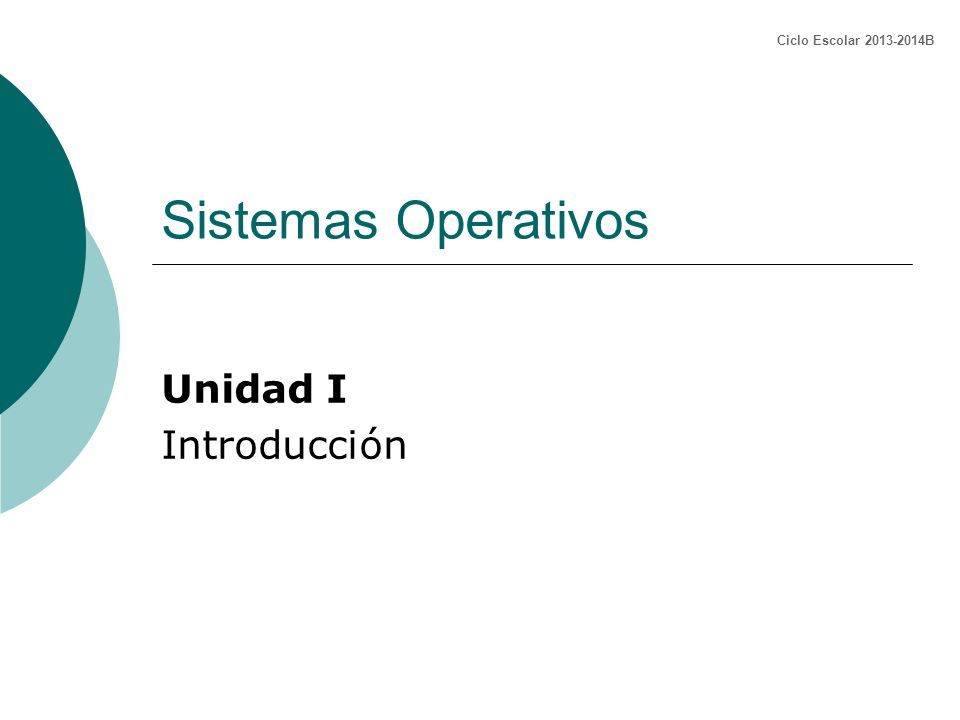 Ciclo Escolar 2013-2014B

Sistemas Operativos

Unidad I
Introducción